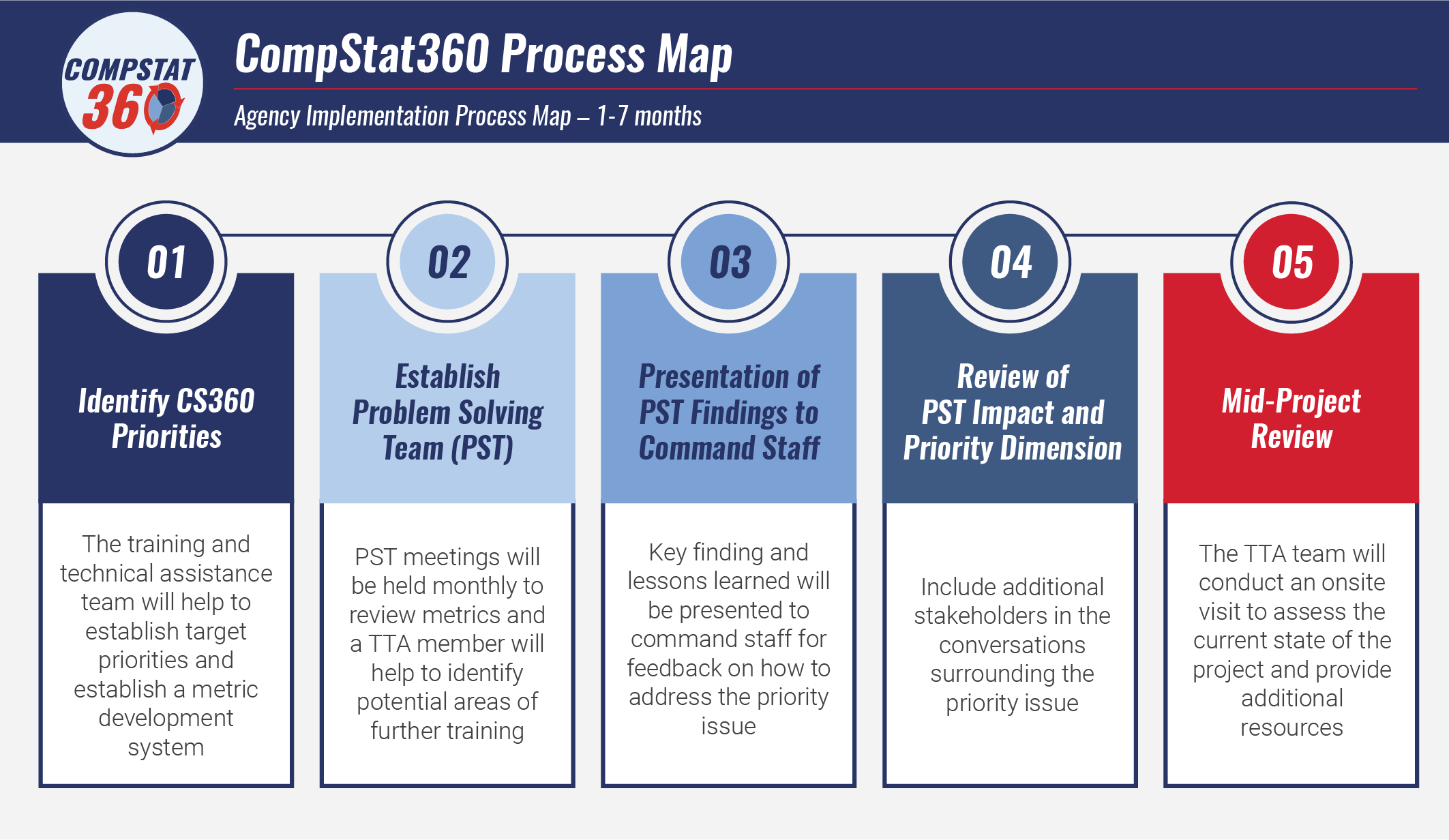 COMPSTAT 360

CompStat360 Process Map

Agency Implementation Process Map – 1-7 months

01

Identify CS360 Priorities

The training and technical assistance team will help to establish target priorities and establish a metric development system

02

Establish Problem Solving Team (PST)

PST meetings will be held monthly to review metrics and a TTA member will help to identify potential areas of further training

03

Presentation of PST Findings to Command Staff

Key finding and lessons learned will be presented to command staff for feedback on how to address the priority issue

04

Review of PST Impact and Priority Dimension

Include additional stakeholders in the conversations surrounding the priority issue

05

Mid-Project Review

The TTA team will conduct an onsite visit to assess the current state of the project and provide additional resources